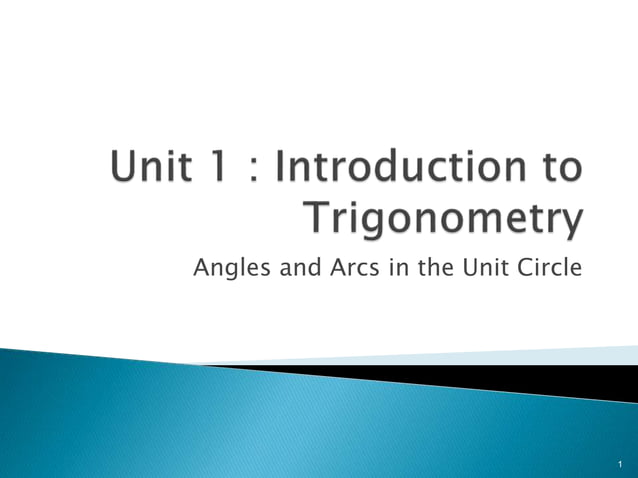 Unit 1 : Introduction to Trigonometry

Angles and Arcs in the Unit Circle

1